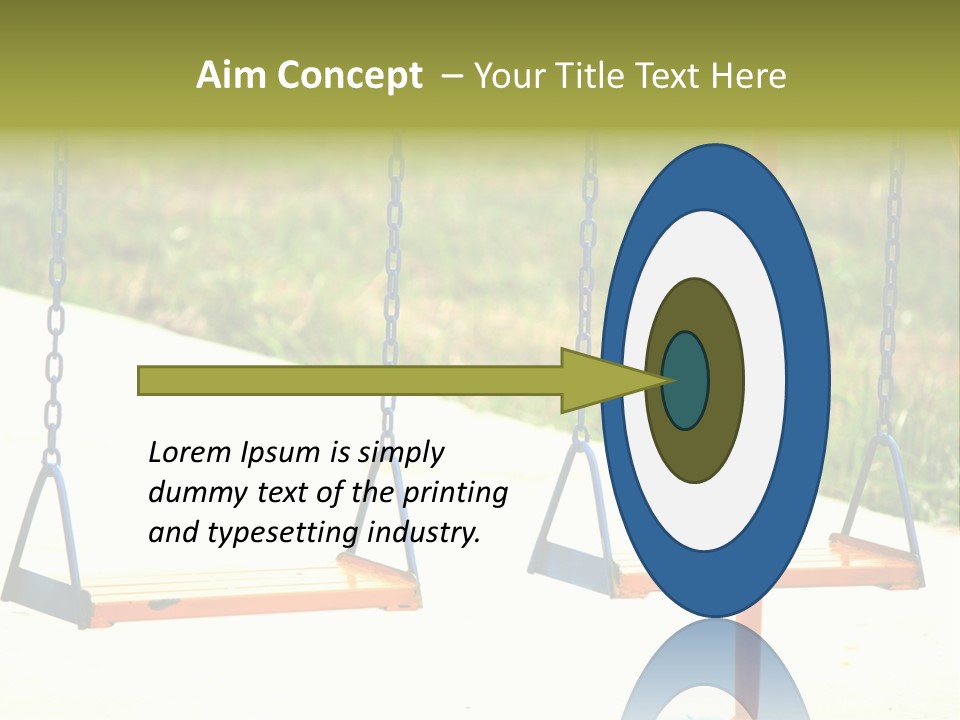 Aim Concept – Your Title Text Here

Lorem Ipsum is simply dummy text of the printing and typesetting industry.